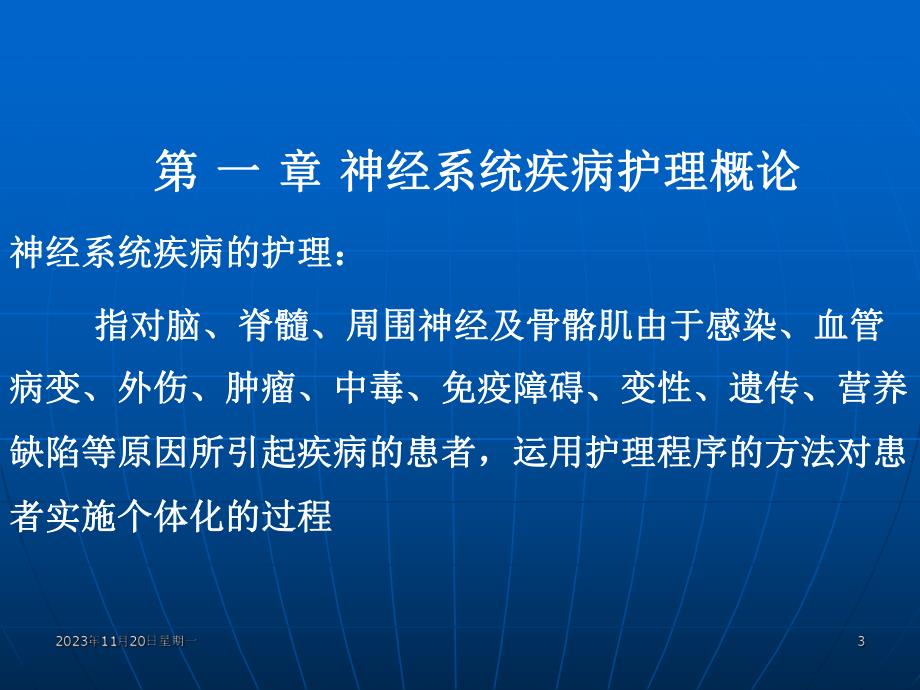 第 一 章 神经系统疾病护理概论

神经系统疾病的护理：

指对脑、脊髓、周围神经及骨骼肌由于感染、血管病变、外伤、肿瘤、中毒、免疫障碍、变性、遗传、营养缺陷等原因所引起疾病的患者，运用护理程序的方法对患者实施个体化的过程

2023年11月20日星期一

3